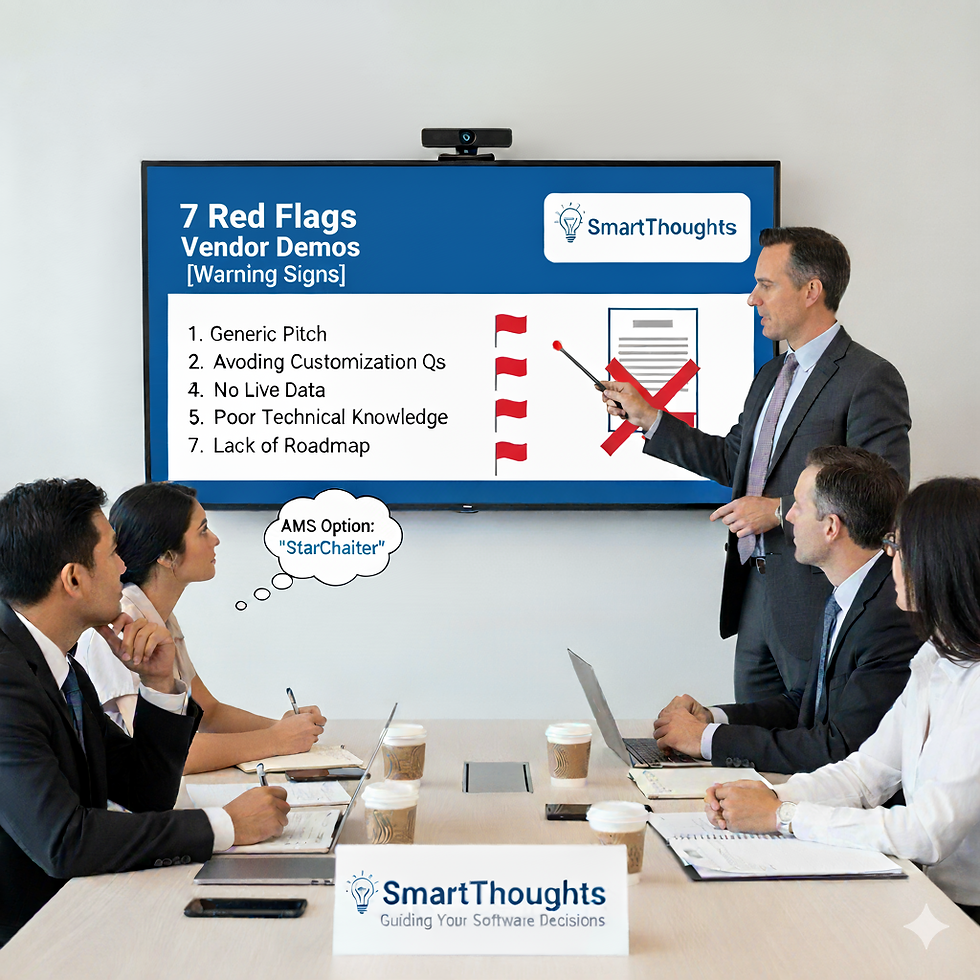 7 Red Flags
Vendor Demos
[Warning Signs]

SmartThoughts

1. Generic Pitch
2. Avoding Customization Qs
4. No Live Data
5. Poor Technical Knowledge
7. Lack of Roadmap

AMS Option: "StarChaiter"

SmartThoughts
Guiding Your Software Decisions